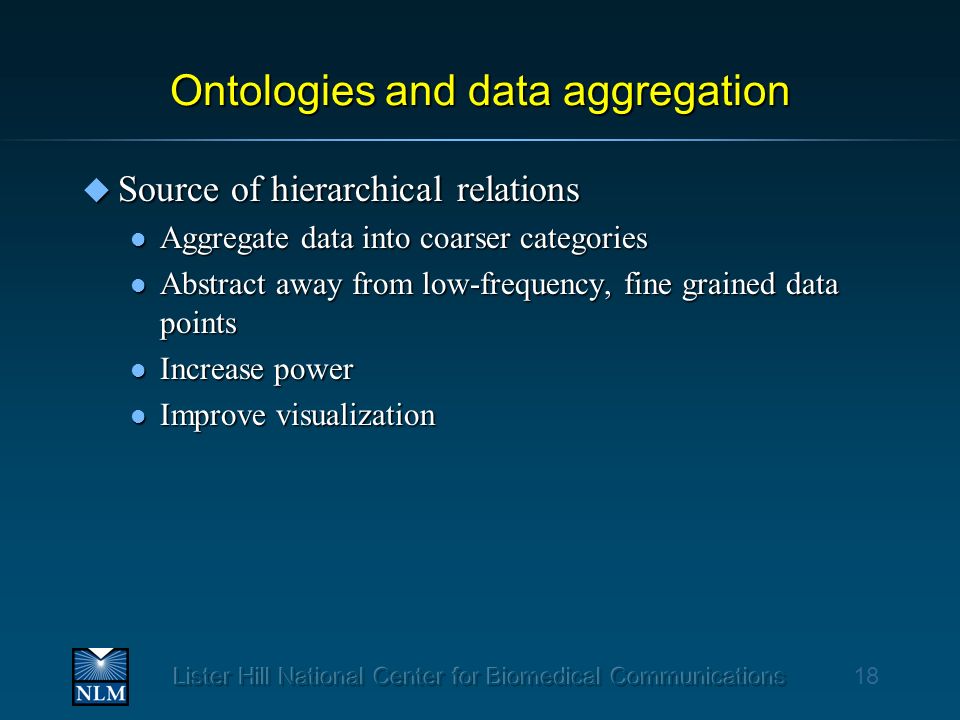 Ontologies and data aggregation

Source of hierarchical relations

Aggregate data into coarser categories

Abstract away from low-frequency, fine grained data points

Increase power

Improve visualization

NLM

Lister Hill National Center for Biomedical Communications

18